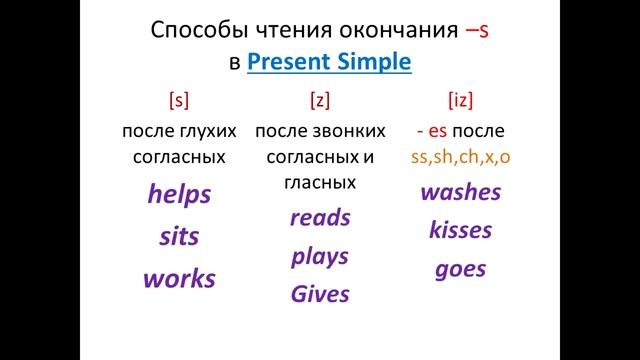 Способы чтения окончания –s
в Present Simple

[s]
после глухих согласных
helps
sits
works

[z]
после звонких согласных и гласных
reads
plays
Gives

[iz]
- es после ss,sh,ch,x,o
washes
kisses
goes